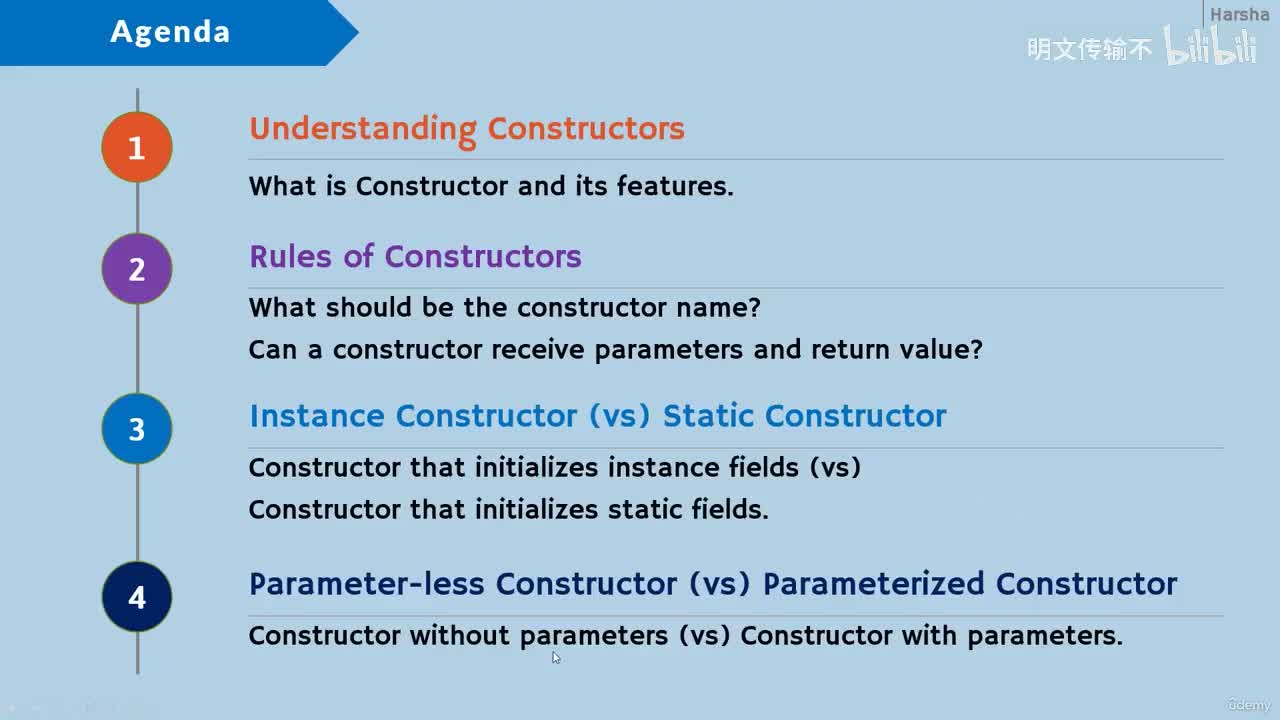 Agenda

Harsha

明文传输不 bilibili

1

Understanding Constructors

What is Constructor and its features.

2

Rules of Constructors

What should be the constructor name?

Can a constructor receive parameters and return value?

3

Instance Constructor (vs) Static Constructor

Constructor that initializes instance fields (vs)

Constructor that initializes static fields.

4

Parameter-less Constructor (vs) Parameterized Constructor

Constructor without parameters (vs) Constructor with parameters.

Udemy